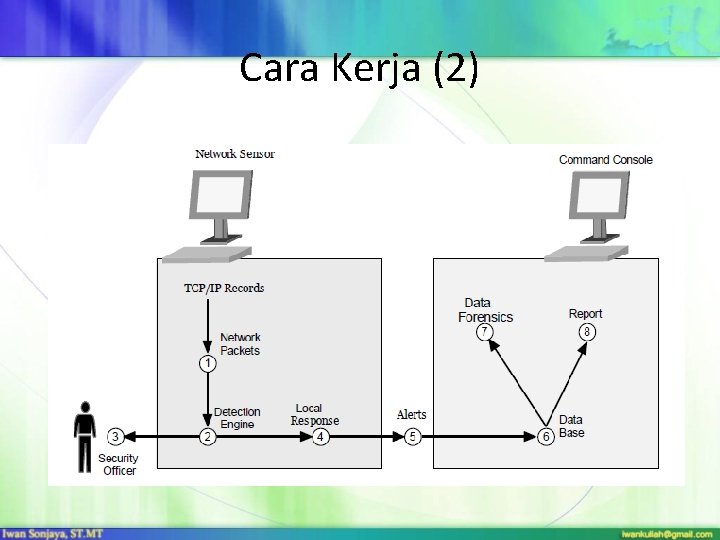 Cara Kerja (2)

Network Sensor

Command Console

TCP/IP Records

Network Packets

1

Detection Engine

2

Local Response

4

Alerts

5

3

Security Officer

Data Forensics

7

Report

8

6

Data Base

Iwan Sonjaya, ST.MT

iwankuliah@gmail.com